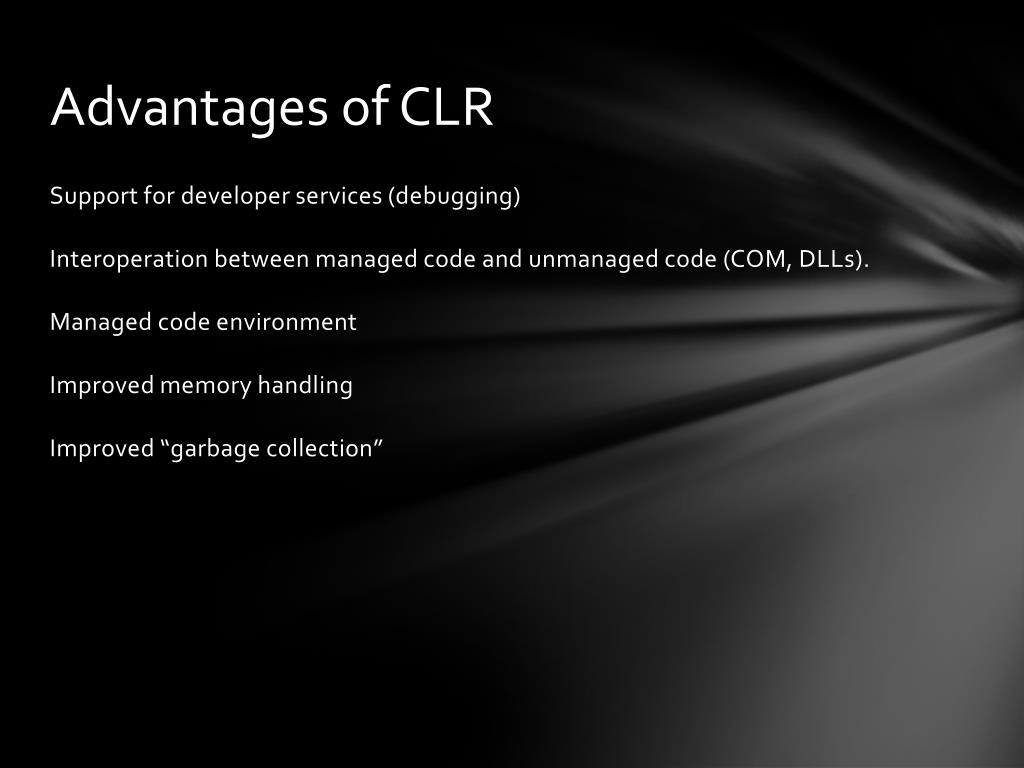 Advantages of CLR

Support for developer services (debugging)

Interoperation between managed code and unmanaged code (COM, DLLs).

Managed code environment

Improved memory handling

Improved “garbage collection”